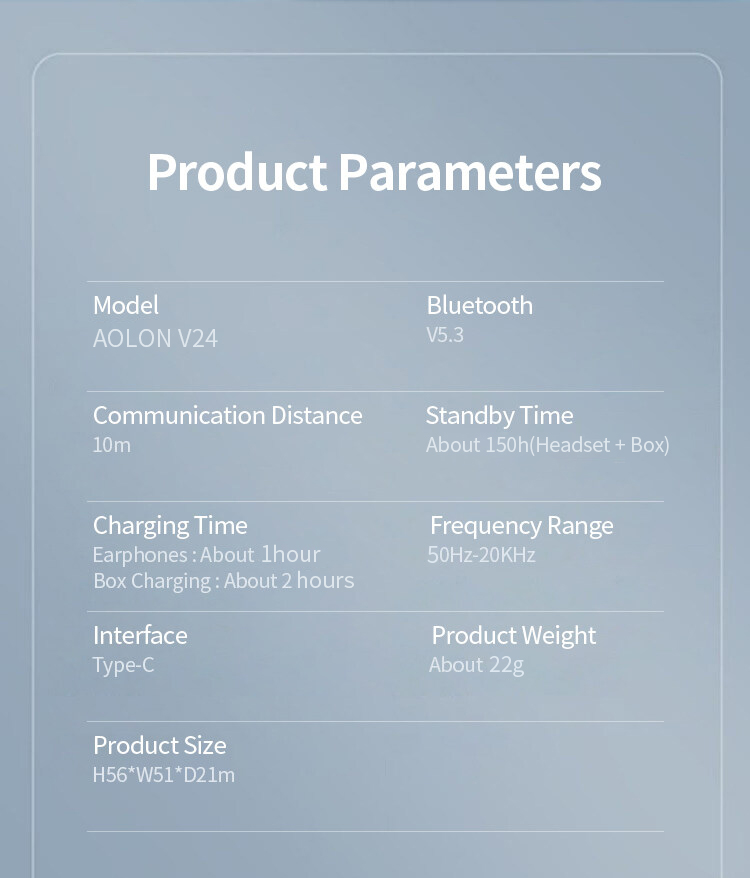 Product Parameters

Model
AOLON V24

Bluetooth
V5.3

Communication Distance
10m

Standby Time
About 150h(Headset + Box)

Charging Time
Earphones : About 1hour
Box Charging : About 2 hours

Frequency Range
50Hz-20KHz

Interface
Type-C

Product Weight
About 22g

Product Size
H56*W51*D21m